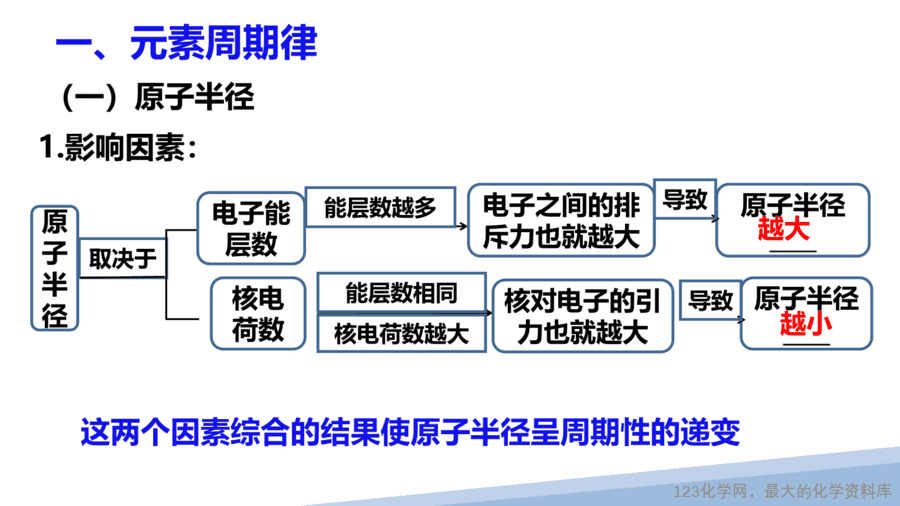 一、元素周期律

（一）原子半径

1.影响因素：

原子半径

取决于

电子能层数

能层数越多

电子之间的排斥力也就越大

导致

原子半径越大

核电荷数

能层数相同

核电荷数越大

核对电子的引力也就越大

导致

原子半径越小

这两个因素综合的结果使原子半径呈周期性的递变

123化学网，最大的化学资料库